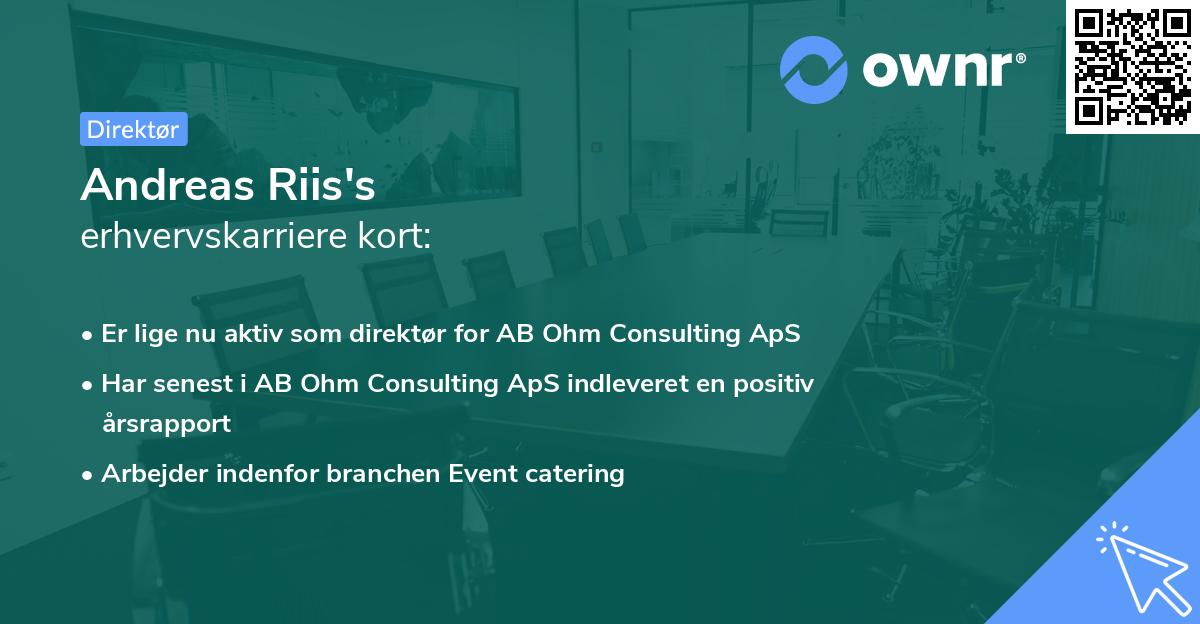 ownr®

Direktør

Andreas Riis's
erhvervskarriere kort:

• Er lige nu aktiv som direktør for AB Ohm Consulting ApS
• Har senest i AB Ohm Consulting ApS indleveret en positiv årsrapport
• Arbejder indenfor branchen Event catering